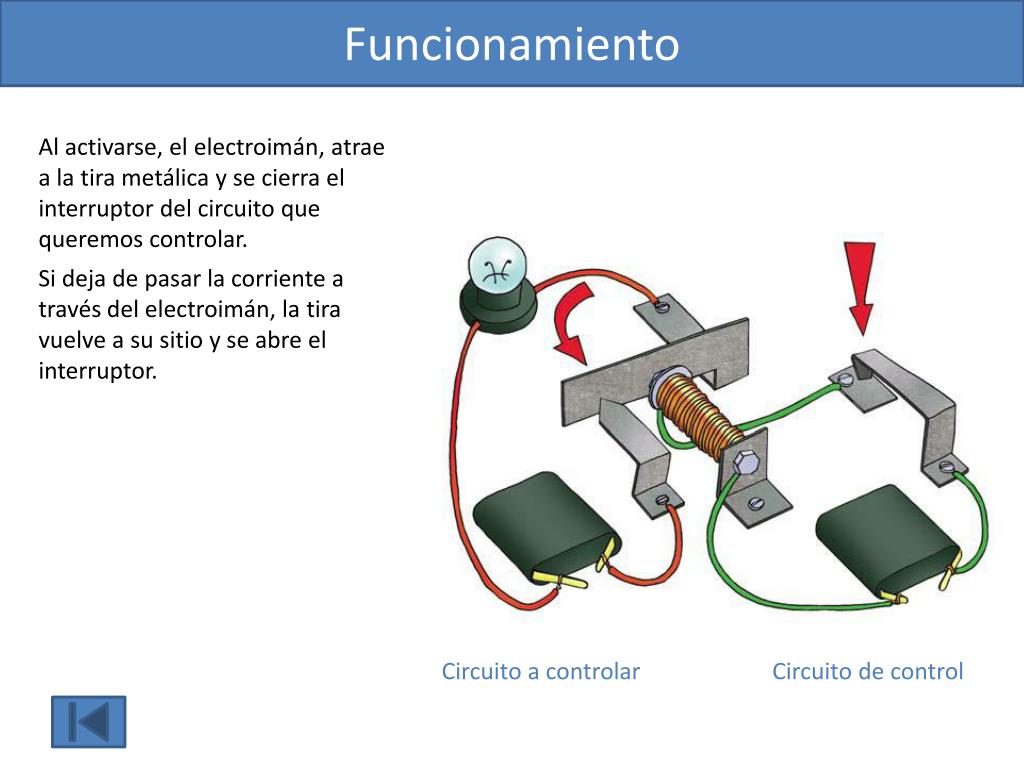 Funcionamiento

Al activarse, el electroimán, atrae a la tira metálica y se cierra el interruptor del circuito que queremos controlar.

Si deja de pasar la corriente a través del electroimán, la tira vuelve a su sitio y se abre el interruptor.

Circuito a controlar

Circuito de control